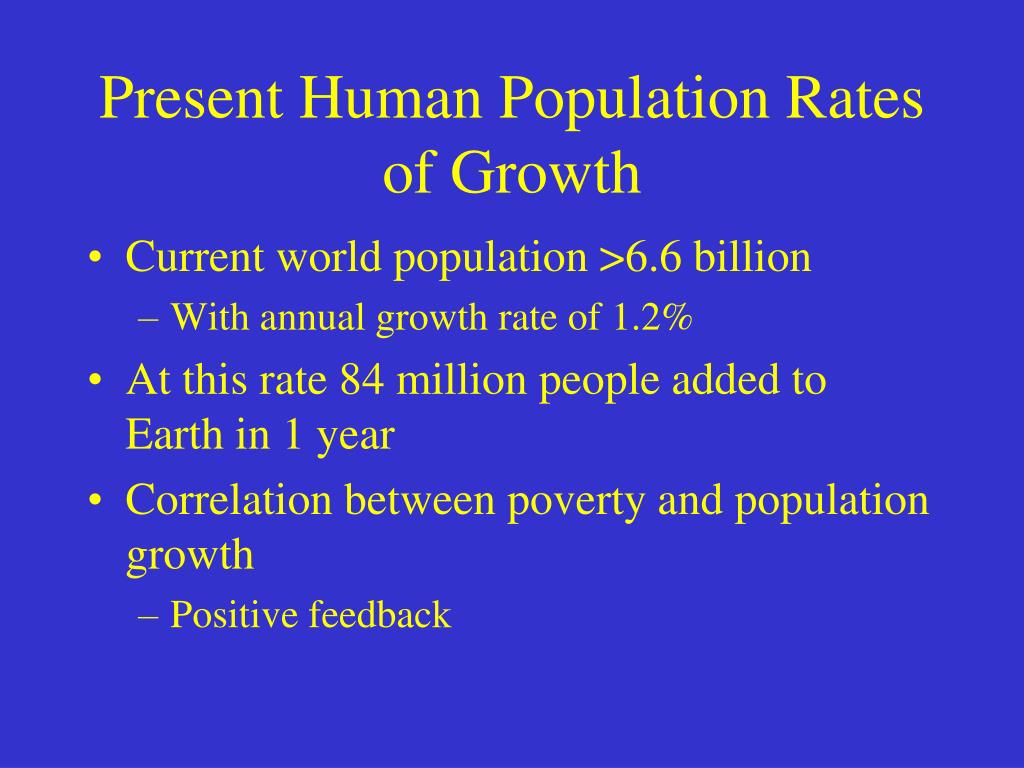 Present Human Population Rates of Growth

• Current world population >6.6 billion
  – With annual growth rate of 1.2%
• At this rate 84 million people added to Earth in 1 year
• Correlation between poverty and population growth
  – Positive feedback